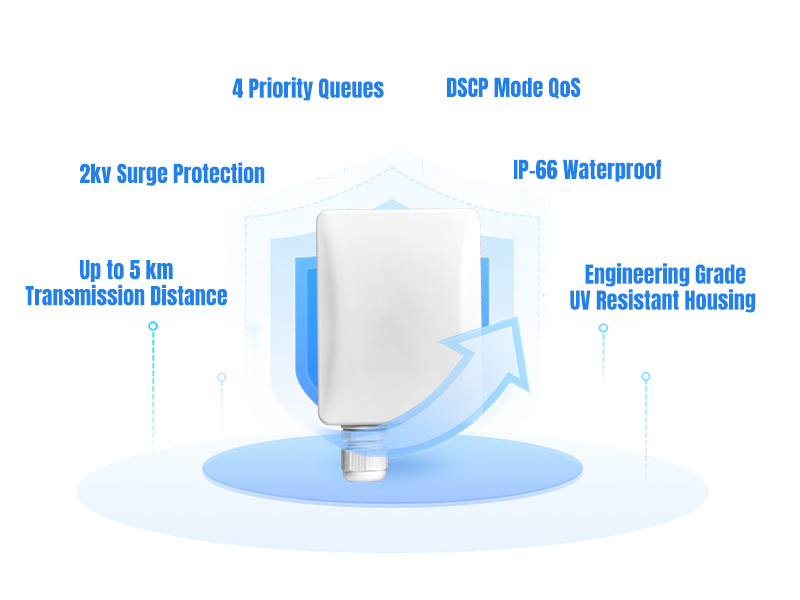 4 Priority Queues

DSCP Mode QoS

2kv Surge Protection

IP-66 Waterproof

Up to 5 km
Transmission Distance

Engineering Grade
UV Resistant Housing